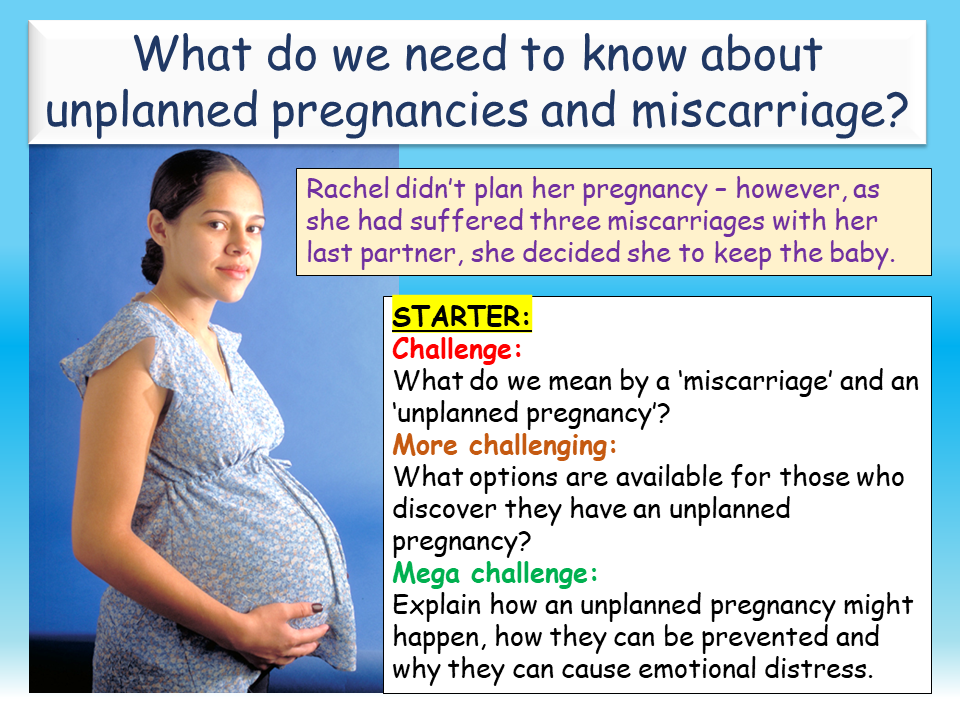 What do we need to know about unplanned pregnancies and miscarriage?

Rachel didn't plan her pregnancy – however, as she had suffered three miscarriages with her last partner, she decided she to keep the baby.

STARTER:
Challenge:
What do we mean by a 'miscarriage' and an 'unplanned pregnancy'?
More challenging:
What options are available for those who discover they have an unplanned pregnancy?
Mega challenge:
Explain how an unplanned pregnancy might happen, how they can be prevented and why they can cause emotional distress.